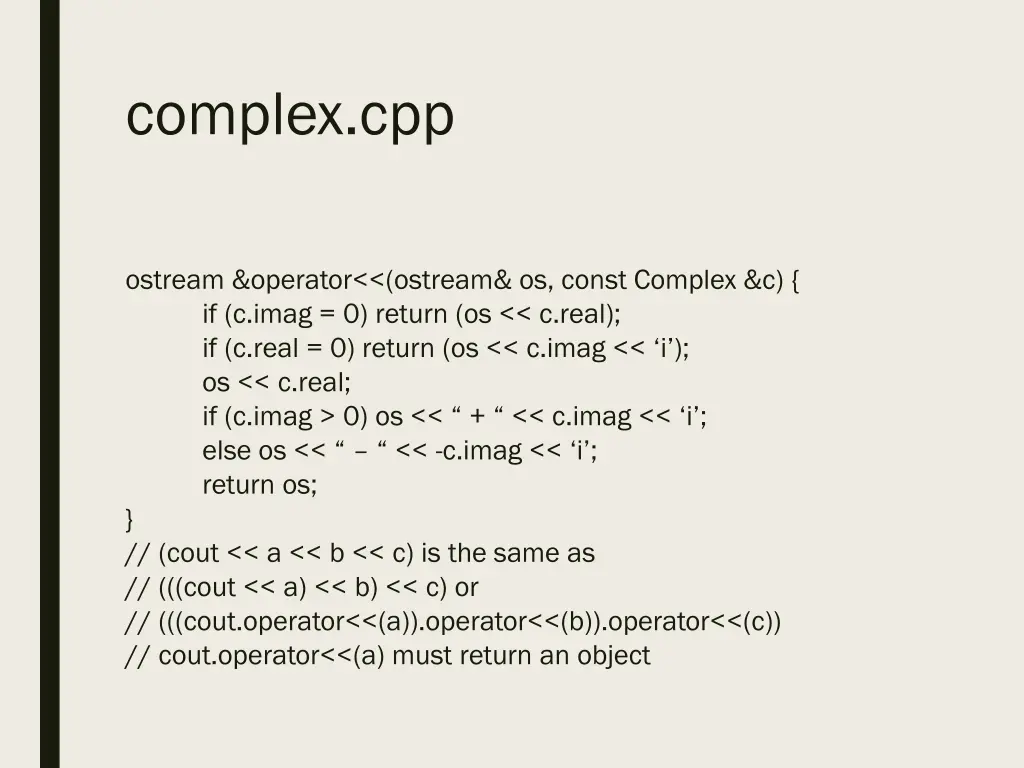 complex.cpp

ostream &operator<<(ostream& os, const Complex &c) {
if (c.imag = 0) return (os << c.real);
if (c.real = 0) return (os << c.imag << ‘i’);
os << c.real;
if (c.imag > 0) os << “ + “ << c.imag << ‘i’;
else os << “ – “ << -c.imag << ‘i’;
return os;
}
// (cout << a << b << c) is the same as
// (((cout << a) << b) << c) or
// (((cout.operator<<(a)).operator<<(b)).operator<<(c))
// cout.operator<<(a) must return an object